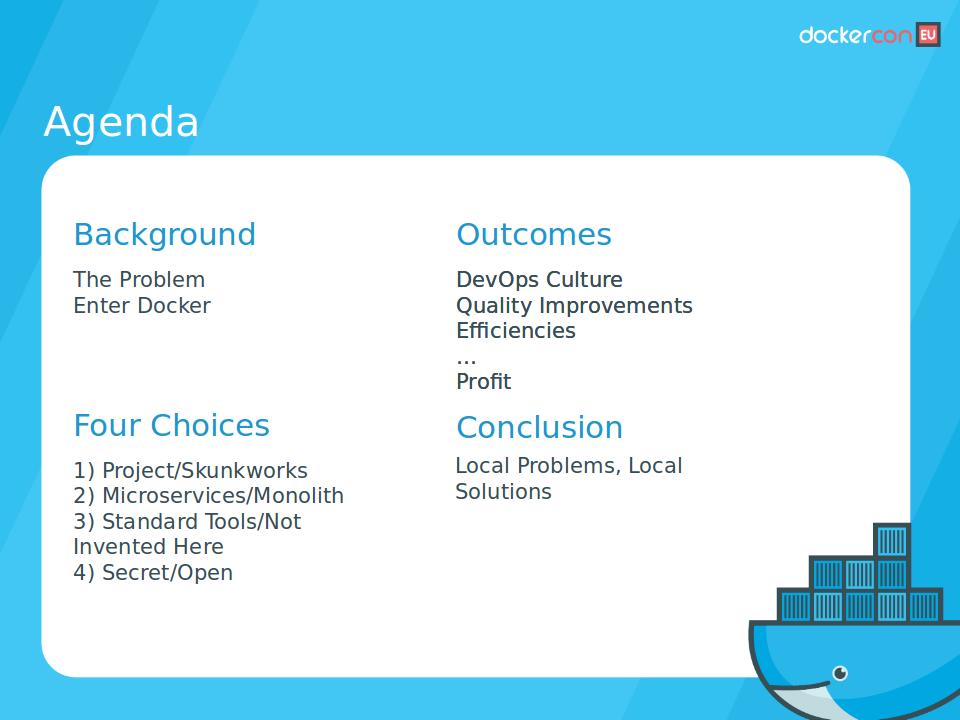 dockercon EU

Agenda

Background

The Problem
Enter Docker

Four Choices

1) Project/Skunkworks
2) Microservices/Monolith
3) Standard Tools/Not Invented Here
4) Secret/Open

Outcomes

DevOps Culture
Quality Improvements
Efficiencies
...
Profit

Conclusion

Local Problems, Local Solutions